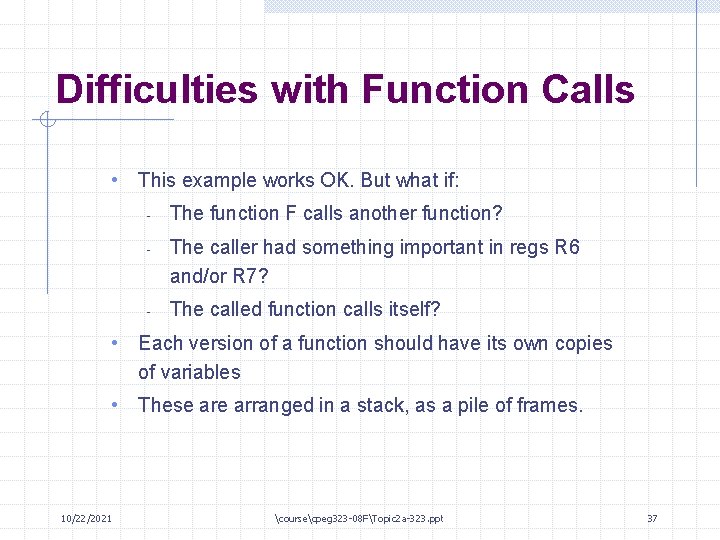 Difficulties with Function Calls

• This example works OK. But what if:
  - The function F calls another function?
  - The caller had something important in regs R6 and/or R7?
  - The called function calls itself?
• Each version of a function should have its own copies of variables
• These are arranged in a stack, as a pile of frames.

10/22/2021 \course\cpeg323-08F\Topic2a-323.ppt 37